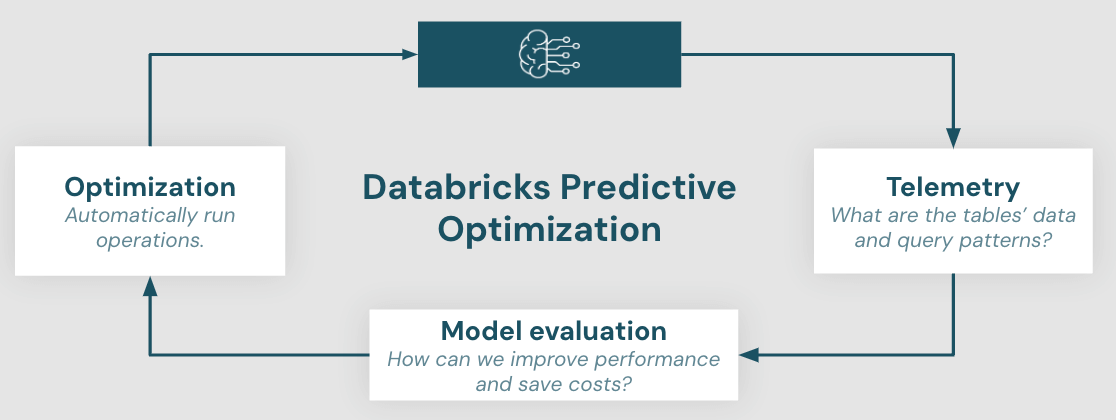 Optimization
Automatically run operations.

Databricks Predictive Optimization

Telemetry
What are the tables' data and query patterns?

Model evaluation
How can we improve performance and save costs?